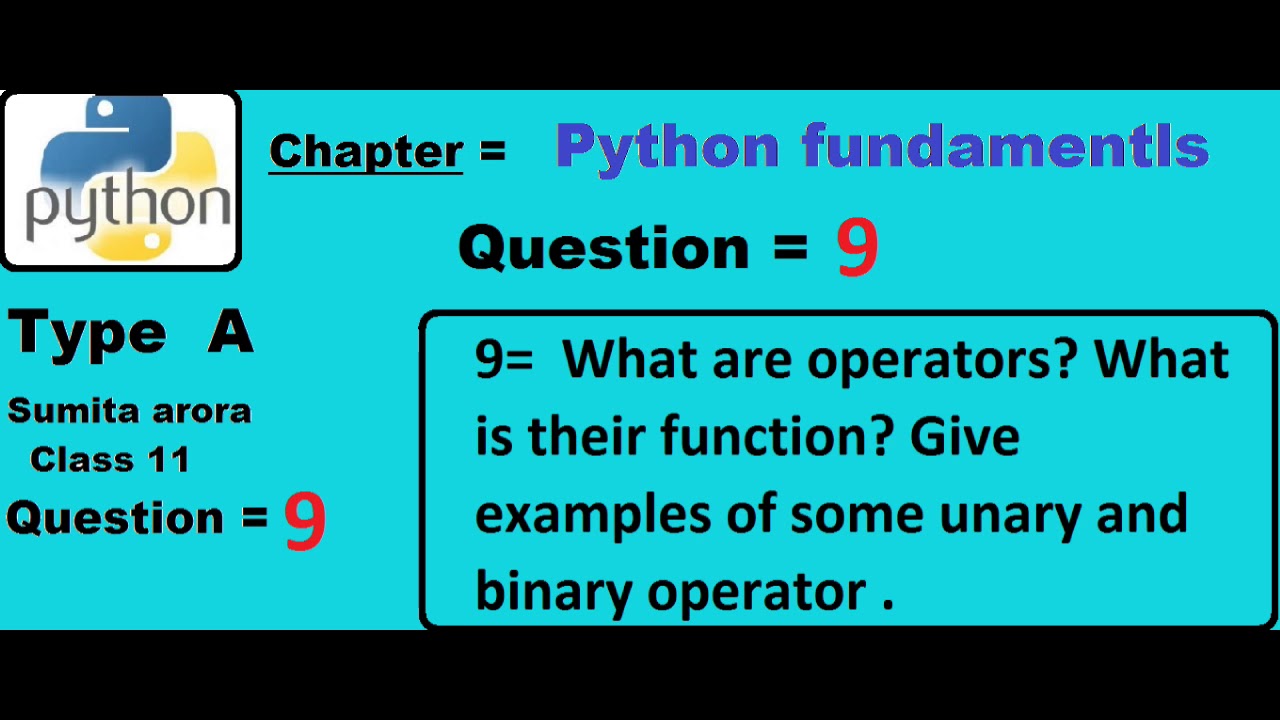 python

Chapter = Python fundamentls

Question = 9

Type A

Sumita arora
Class 11

Question = 9

9= What are operators? What is their function? Give examples of some unary and binary operator .